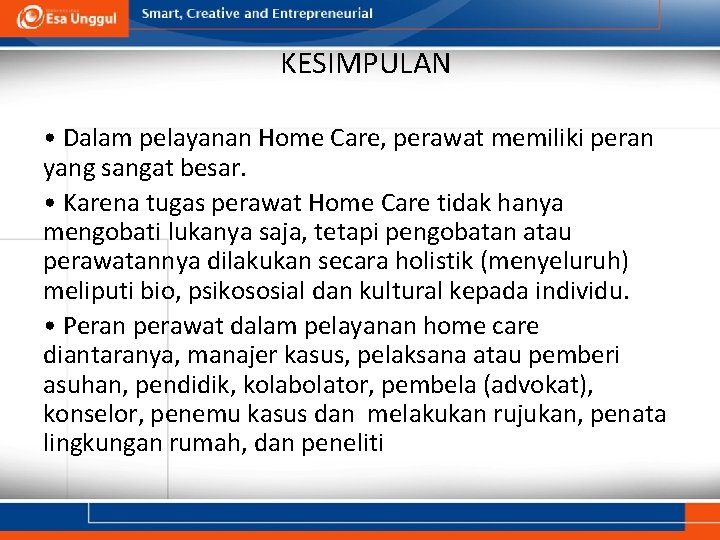 Esa Unggul

Smart, Creative and Entrepreneurial

KESIMPULAN

• Dalam pelayanan Home Care, perawat memiliki peran yang sangat besar.

• Karena tugas perawat Home Care tidak hanya mengobati lukanya saja, tetapi pengobatan atau perawatannya dilakukan secara holistik (menyeluruh) meliputi bio, psikososial dan kultural kepada individu.

• Peran perawat dalam pelayanan home care diantaranya, manajer kasus, pelaksana atau pemberi asuhan, pendidik, kolabolator, pembela (advokat), konselor, penemu kasus dan  melakukan rujukan, penata lingkungan rumah, dan peneliti